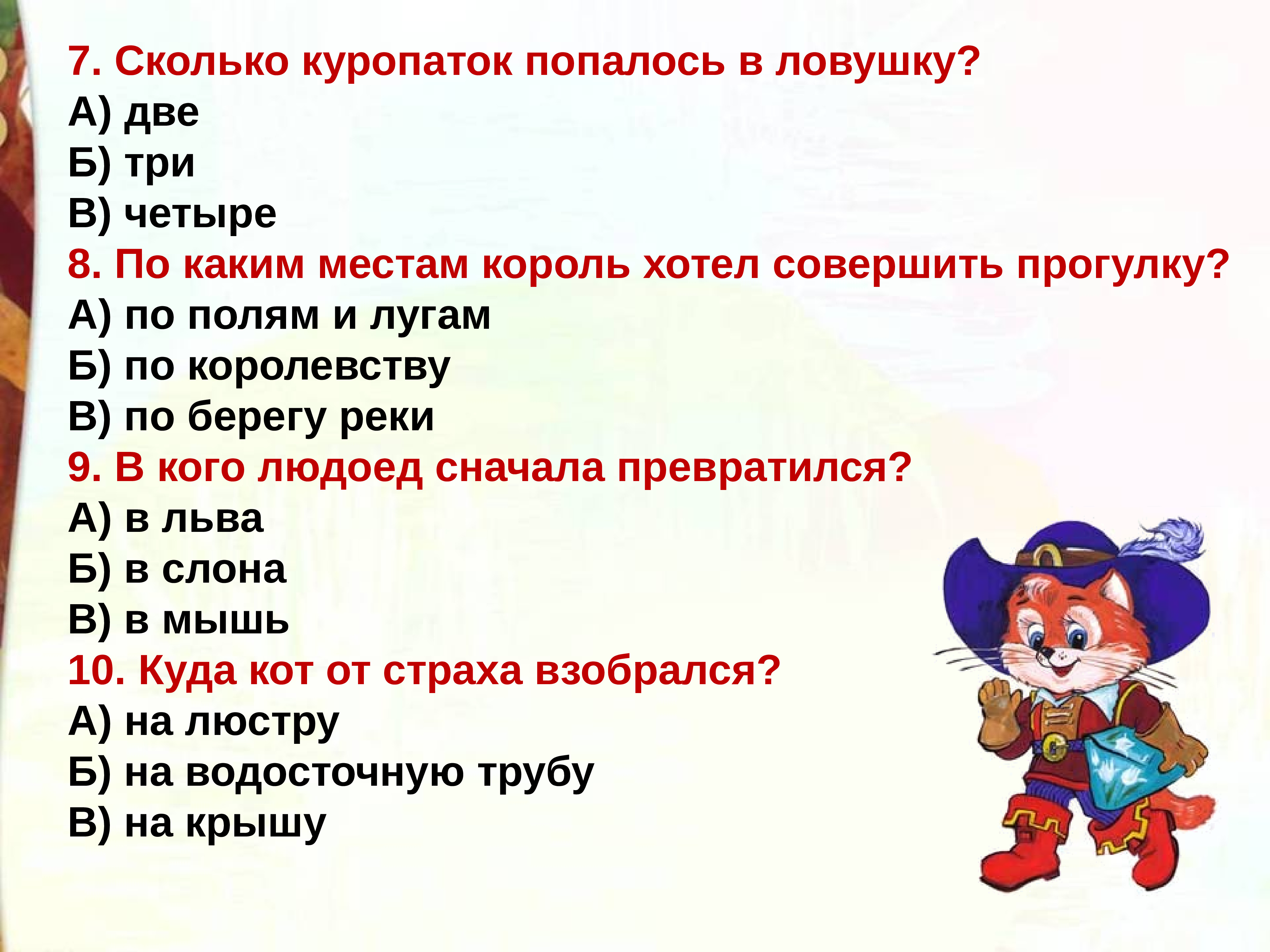 7. Сколько куропаток попалось в ловушку?
А) две
Б) три
В) четыре
8. По каким местам король хотел совершить прогулку?
А) по полям и лугам
Б) по королевству
В) по берегу реки
9. В кого людоед сначала превратился?
А) в льва
Б) в слона
В) в мышь
10. Куда кот от страха взобрался?
А) на люстру
Б) на водосточную трубу
В) на крышу